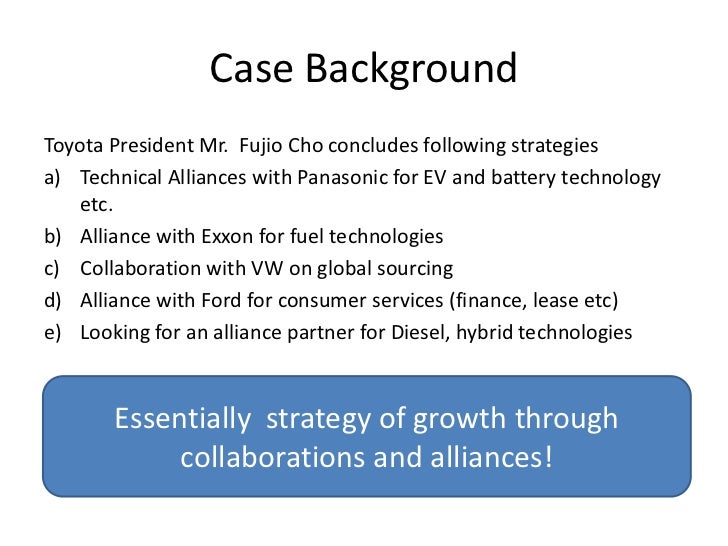 Case Background

Toyota President Mr. Fujio Cho concludes following strategies

a) Technical Alliances with Panasonic for EV and battery technology etc.
b) Alliance with Exxon for fuel technologies
c) Collaboration with VW on global sourcing
d) Alliance with Ford for consumer services (finance, lease etc)
e) Looking for an alliance partner for Diesel, hybrid technologies

Essentially strategy of growth through collaborations and alliances!